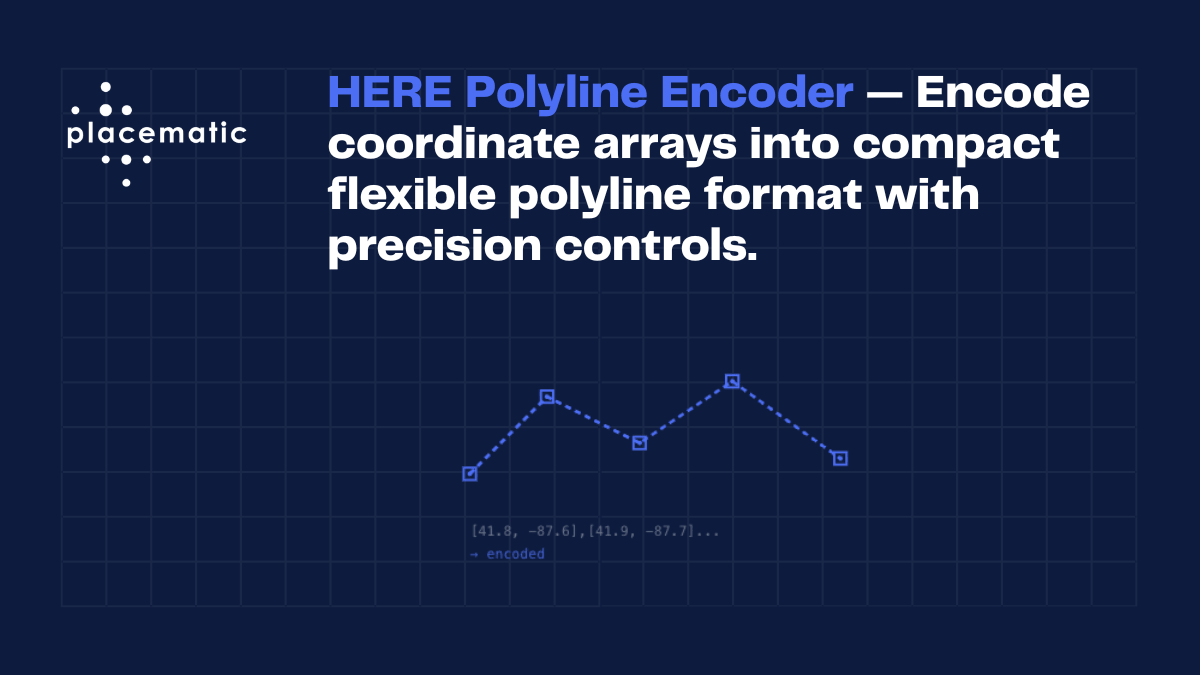 placematic

HERE Polyline Encoder — Encode coordinate arrays into compact flexible polyline format with precision controls.

[41.8, -87.6],[41.9, -87.7]...
→ encoded